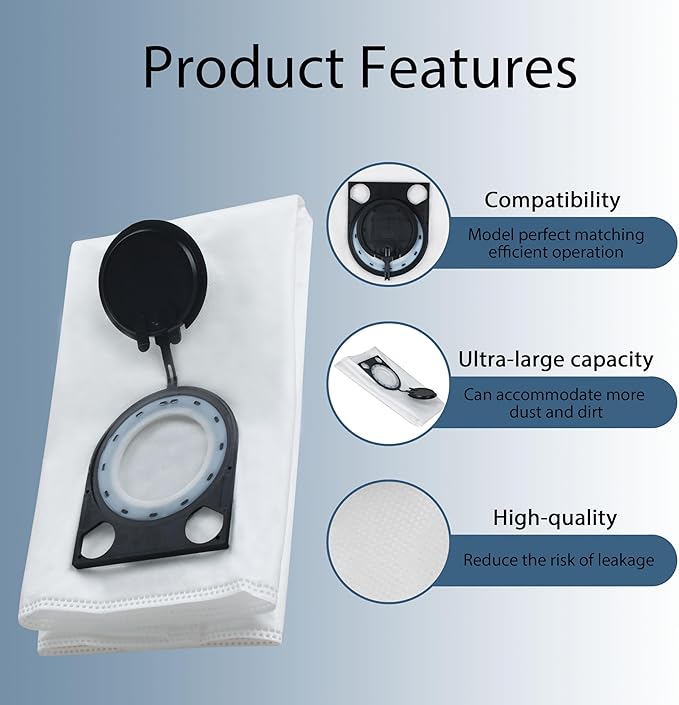 Product Features

Compatibility

Model perfect matching efficient operation

Ultra-large capacity

Can accommodate more dust and dirt

High-quality

Reduce the risk of leakage